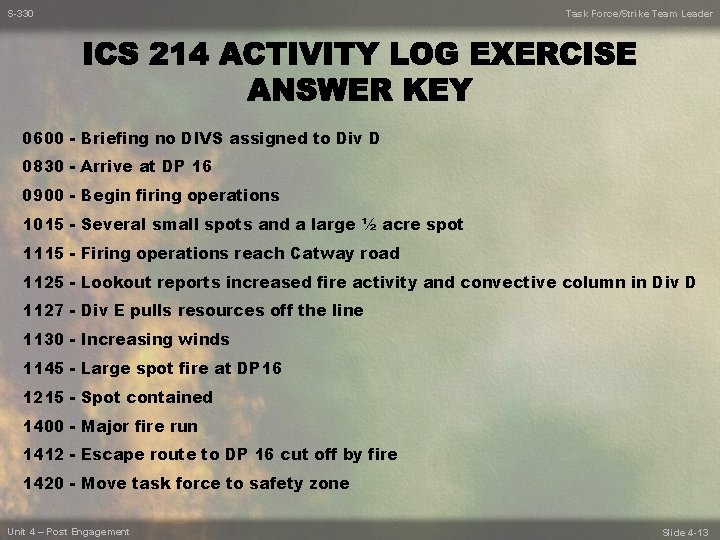 S-330

Task Force/Strike Team Leader

ICS 214 ACTIVITY LOG EXERCISE ANSWER KEY

0600 - Briefing no DIVS assigned to Div D

0830 - Arrive at DP 16

0900 - Begin firing operations

1015 - Several small spots and a large ½ acre spot

1115 - Firing operations reach Catway road

1125 - Lookout reports increased fire activity and convective column in Div D

1127 - Div E pulls resources off the line

1130 - Increasing winds

1145 - Large spot fire at DP16

1215 - Spot contained

1400 - Major fire run

1412 - Escape route to DP 16 cut off by fire

1420 - Move task force to safety zone

Unit 4 – Post Engagement

Slide 4-13